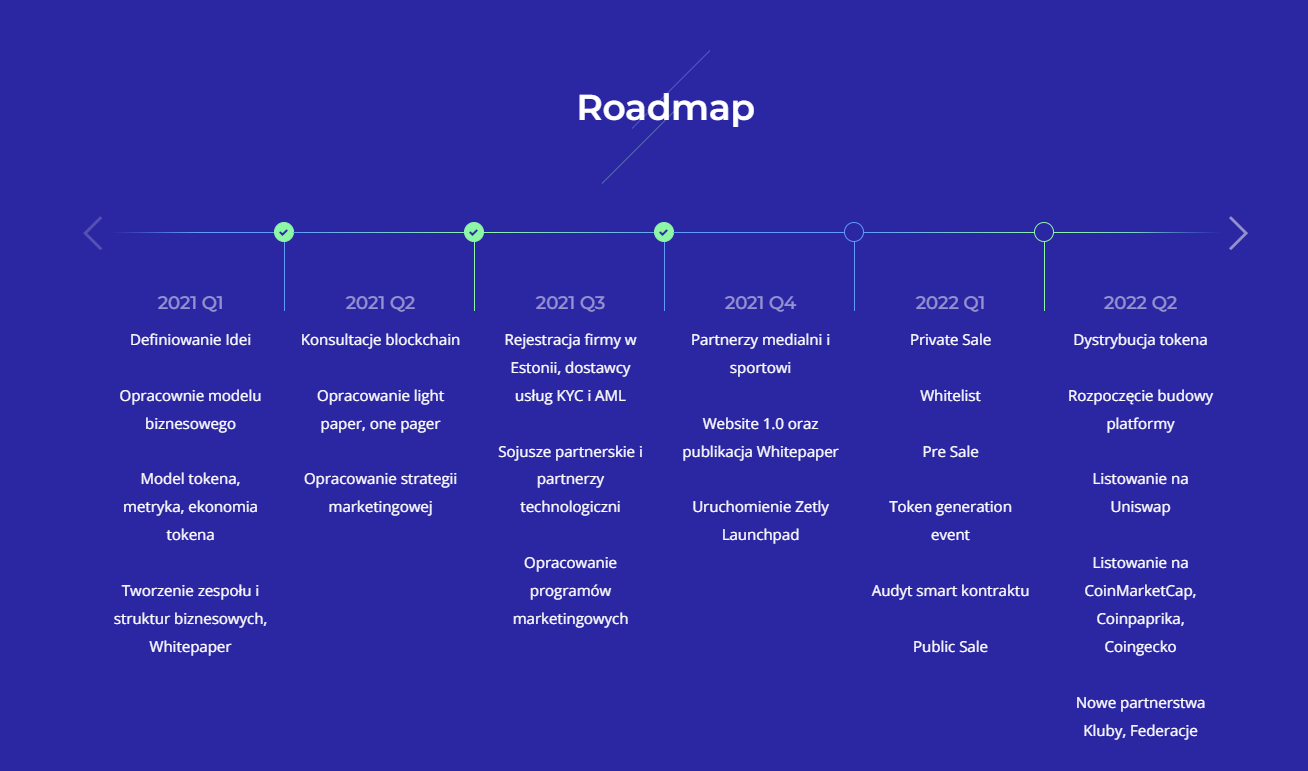 Roadmap

2021 Q1

Definiowanie Idei

Opracownie modelu biznesowego

Model tokena, metryka, ekonomia tokena

Tworzenie zespołu i struktur biznesowych, Whitepaper

2021 Q2

Konsultacje blockchain

Opracowanie light paper, one pager

Opracowanie strategii marketingowej

2021 Q3

Rejestracja firmy w Estonii, dostawcy usług KYC i AML

Sojusze partnerskie i partnerzy technologiczni

Opracowanie programów marketingowych

2021 Q4

Partnerzy medialni i sportowi

Website 1.0 oraz publikacja Whitepaper

Uruchomienie Zetly Launchpad

2022 Q1

Private Sale

Whitelist

Pre Sale

Token generation event

Audyt smart kontraktu

Public Sale

2022 Q2

Dystrybucja tokena

Rozpoczęcie budowy platformy

Listowanie na Uniswap

Listowanie na CoinMarketCap, Coinpaprika, Coingecko

Nowe partnerstwa Kluby, Federacje